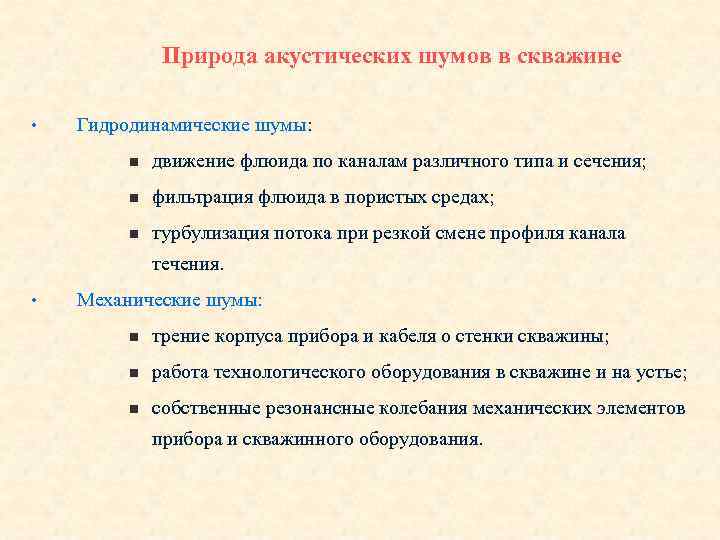 Природа акустических шумов в скважине

• Гидродинамические шумы:

▪ движение флюида по каналам различного типа и сечения;

▪ фильтрация флюида в пористых средах;

▪ турбулизация потока при резкой смене профиля канала течения.

• Механические шумы:

▪ трение корпуса прибора и кабеля о стенки скважины;

▪ работа технологического оборудования в скважине и на устье;

▪ собственные резонансные колебания механических элементов прибора и скважинного оборудования.